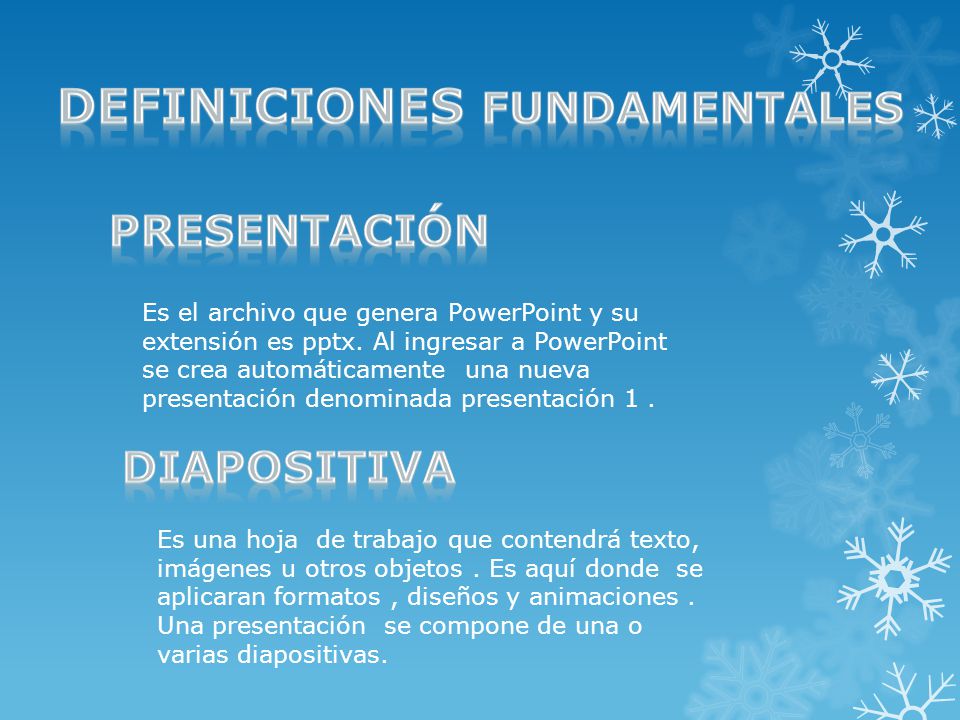 DEFINICIONES FUNDAMENTALES

PRESENTACIÓN

Es el archivo que genera PowerPoint y su extensión es pptx. Al ingresar a PowerPoint se crea automáticamente una nueva presentación denominada presentación 1 .

DIAPOSITIVA

Es una hoja de trabajo que contendrá texto, imágenes u otros objetos . Es aquí donde se aplicaran formatos , diseños y animaciones . Una presentación se compone de una o varias diapositivas.